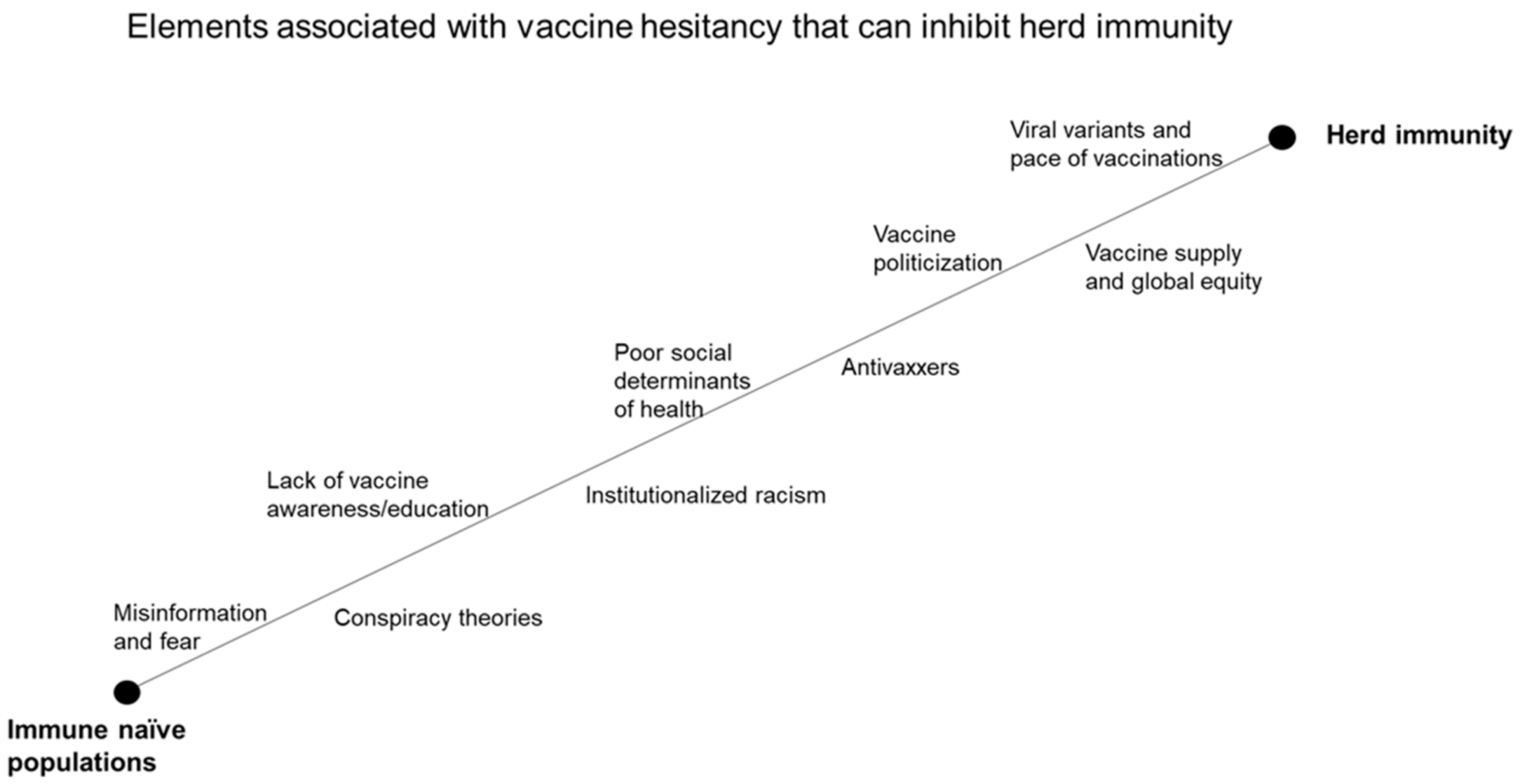 Elements associated with vaccine hesitancy that can inhibit herd immunity

Viral variants and pace of vaccinations

Herd immunity

Vaccine politicization

Vaccine supply and global equity

Poor social determinants of health

Antivaxxers

Lack of vaccine awareness/education

Institutionalized racism

Misinformation and fear

Conspiracy theories

Immune naïve populations